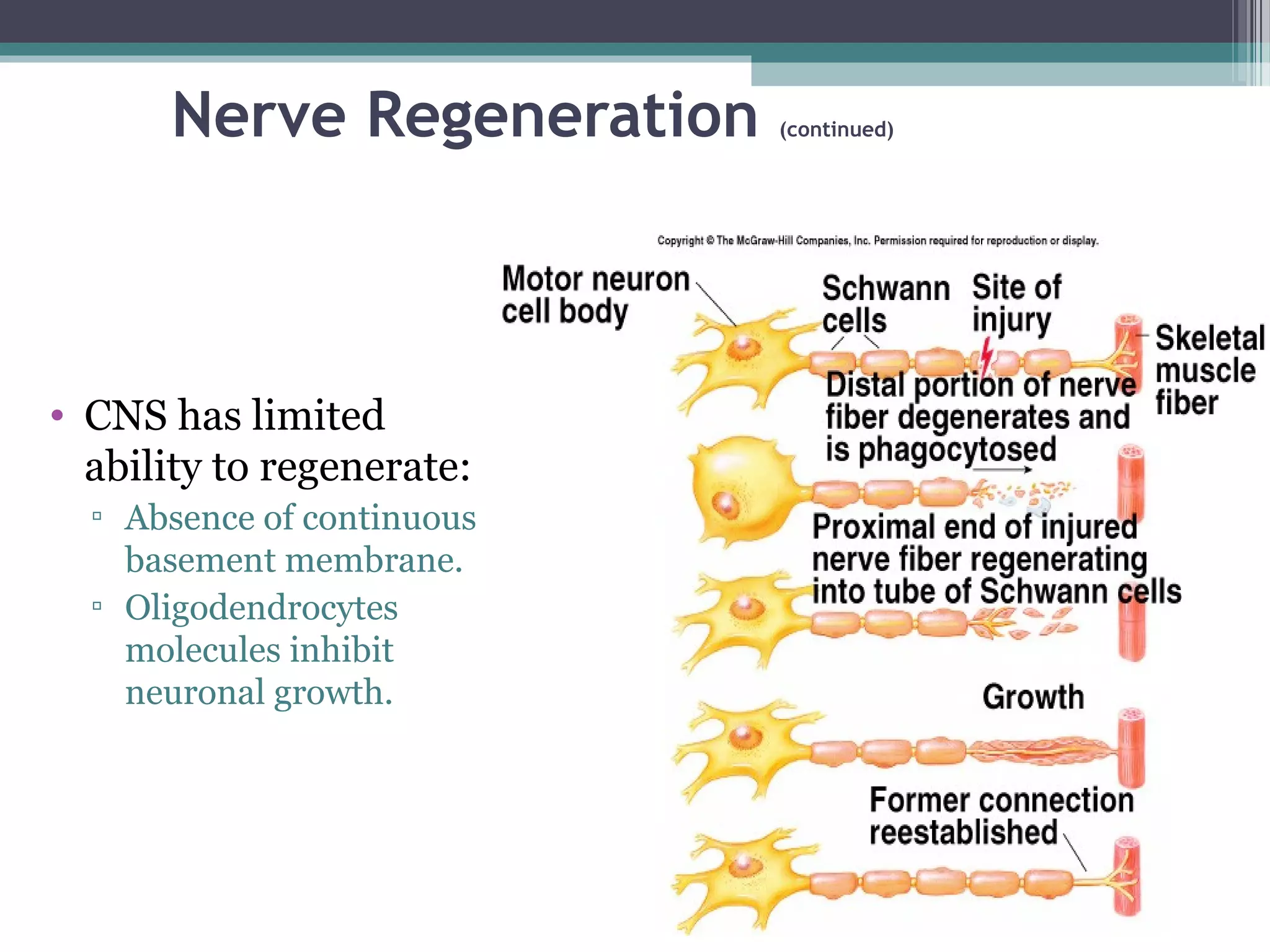 Nerve Regeneration (continued)

• CNS has limited ability to regenerate:
▫ Absence of continuous basement membrane.
▫ Oligodendrocytes molecules inhibit neuronal growth.

Copyright © The McGraw-Hill Companies, Inc. Permission required for reproduction or display.

Motor neuron cell body

Schwann cells

Site of injury

Skeletal muscle fiber

Distal portion of nerve fiber degenerates and is phagocytosed

Proximal end of injured nerve fiber regenerating into tube of Schwann cells

Growth

Former connection reestablished